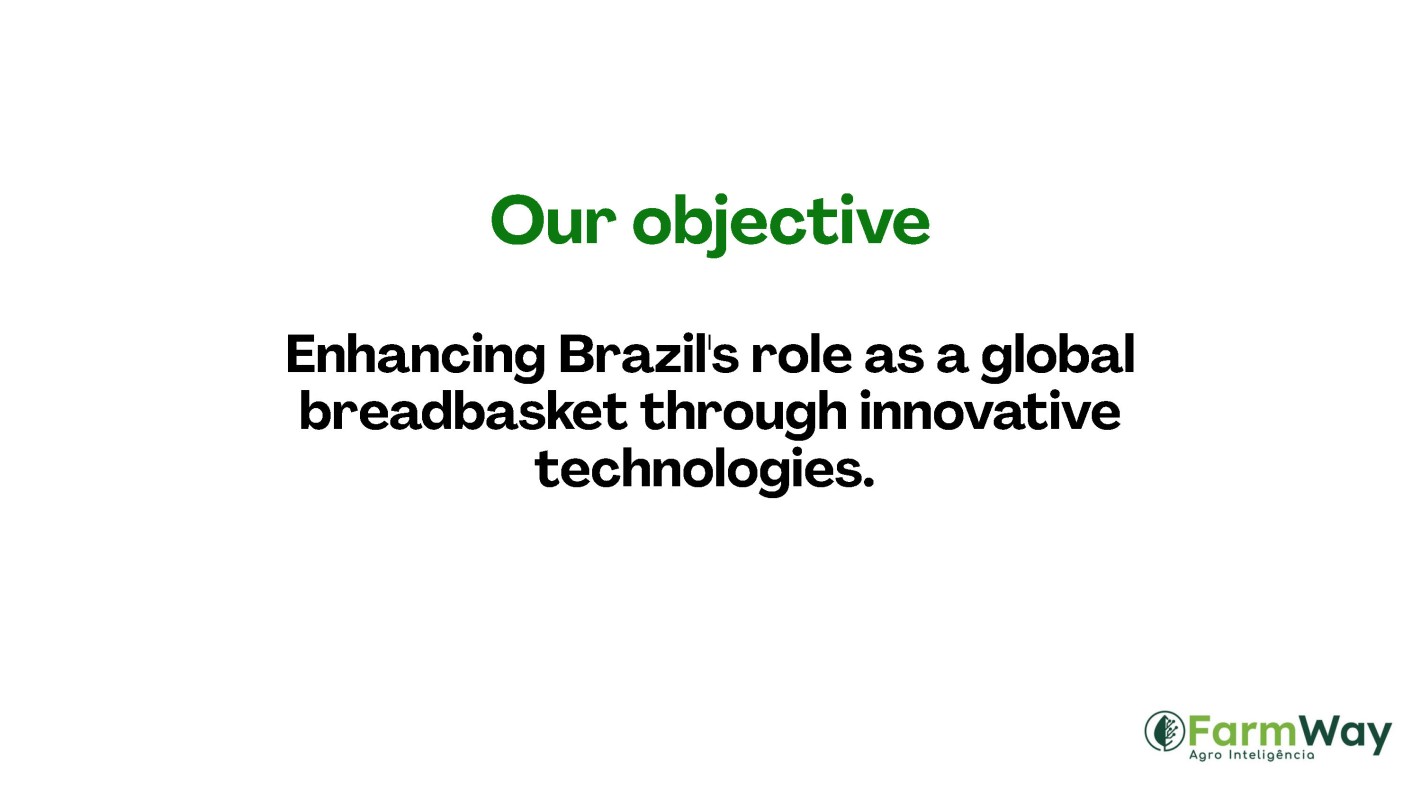 Our objective

Enhancing Brazil's role as a global breadbasket through innovative technologies.

FarmWay
Agro Inteligência